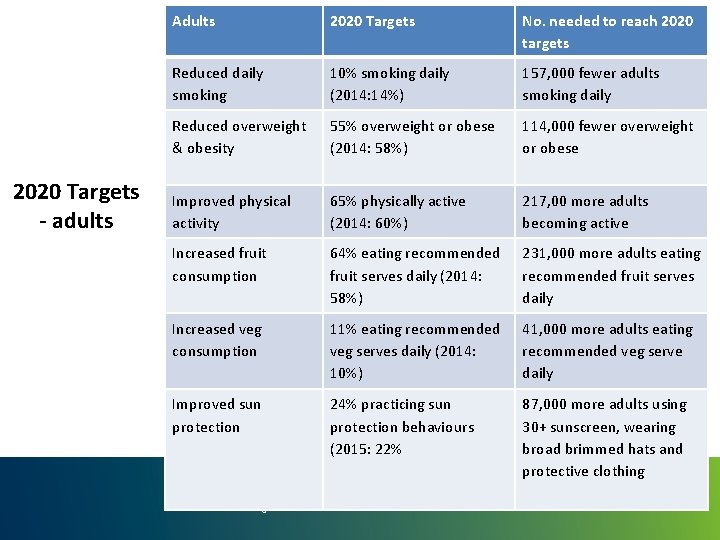 2020 Targets - adults

| Adults | 2020 Targets | No. needed to reach 2020 targets |
|---|---|---|
| Reduced daily smoking | 10% smoking daily (2014:14%) | 157,000 fewer adults smoking daily |
| Reduced overweight & obesity | 55% overweight or obese (2014: 58%) | 114,000 fewer overweight or obese |
| Improved physical activity | 65% physically active (2014: 60%) | 217,00 more adults becoming active |
| Increased fruit consumption | 64% eating recommended fruit serves daily (2014: 58%) | 231,000 more adults eating recommended fruit serves daily |
| Increased veg consumption | 11% eating recommended veg serves daily (2014: 10%) | 41,000 more adults eating recommended veg serve daily |
| Improved sun protection | 24% practicing sun protection behaviours (2015: 22% | 87,000 more adults using 30+ sunscreen, wearing broad brimmed hats and protective clothing |